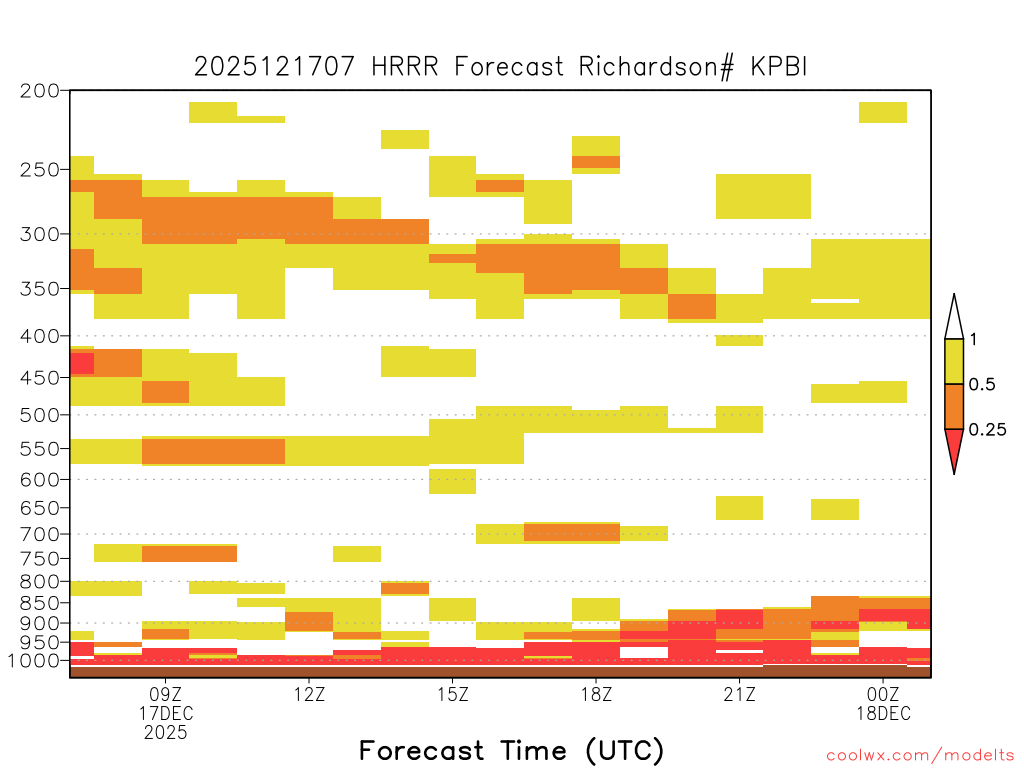 2025121707 HRRR Forecast Richardson# KPBI

200
250
300
350
400
450
500
550
600
650
700
750
800
850
900
950
1000

1
0.5
0.25

09Z
17DEC
2025
12Z
15Z
18Z
21Z
00Z
18DEC

Forecast Time (UTC)

coolwx.com/modelts